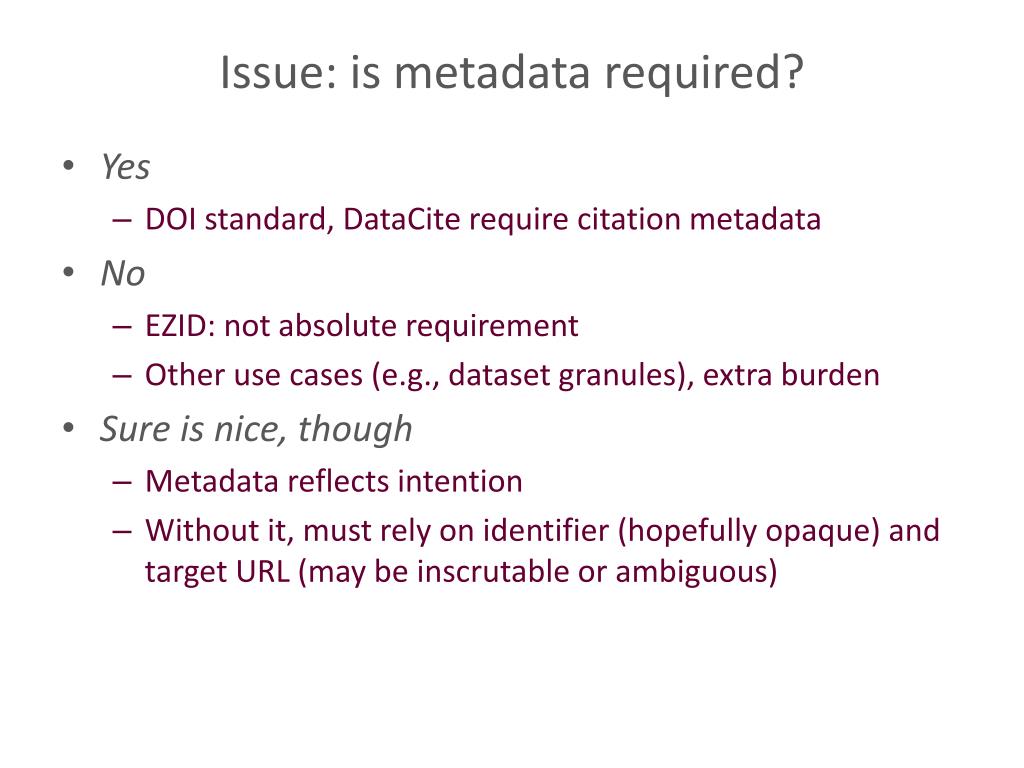 Issue: is metadata required?

• Yes
– DOI standard, DataCite require citation metadata
• No
– EZID: not absolute requirement
– Other use cases (e.g., dataset granules), extra burden
• Sure is nice, though
– Metadata reflects intention
– Without it, must rely on identifier (hopefully opaque) and target URL (may be inscrutable or ambiguous)